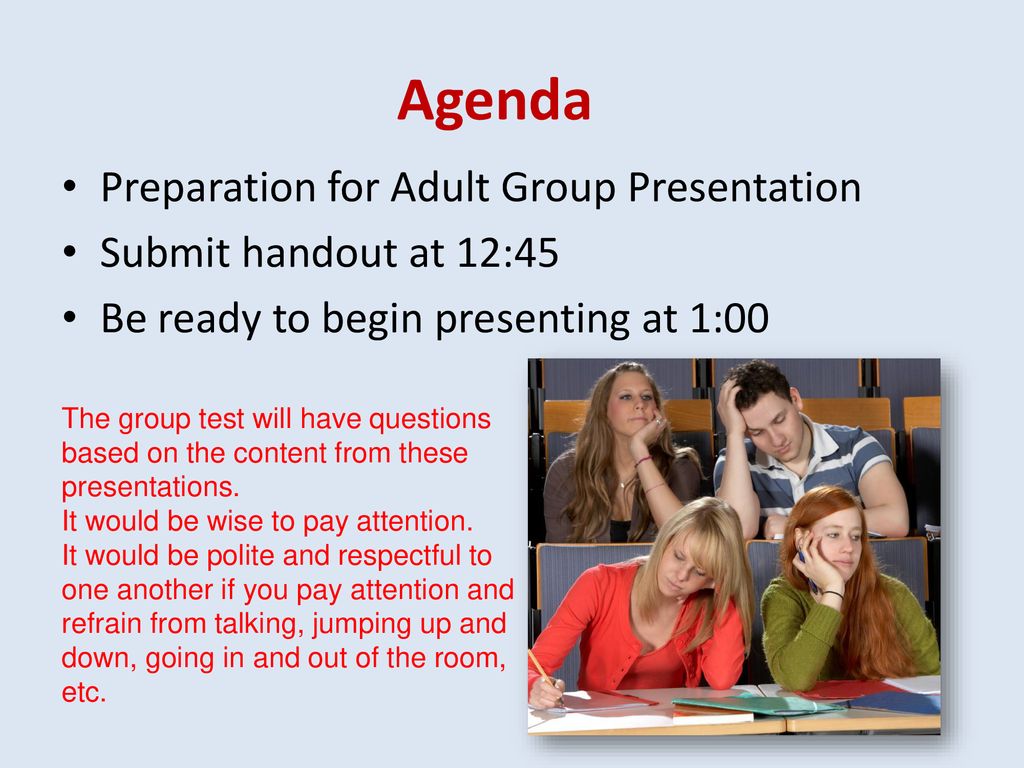 Agenda

• Preparation for Adult Group Presentation
• Submit handout at 12:45
• Be ready to begin presenting at 1:00

The group test will have questions based on the content from these presentations.
It would be wise to pay attention.
It would be polite and respectful to one another if you pay attention and refrain from talking, jumping up and down, going in and out of the room, etc.